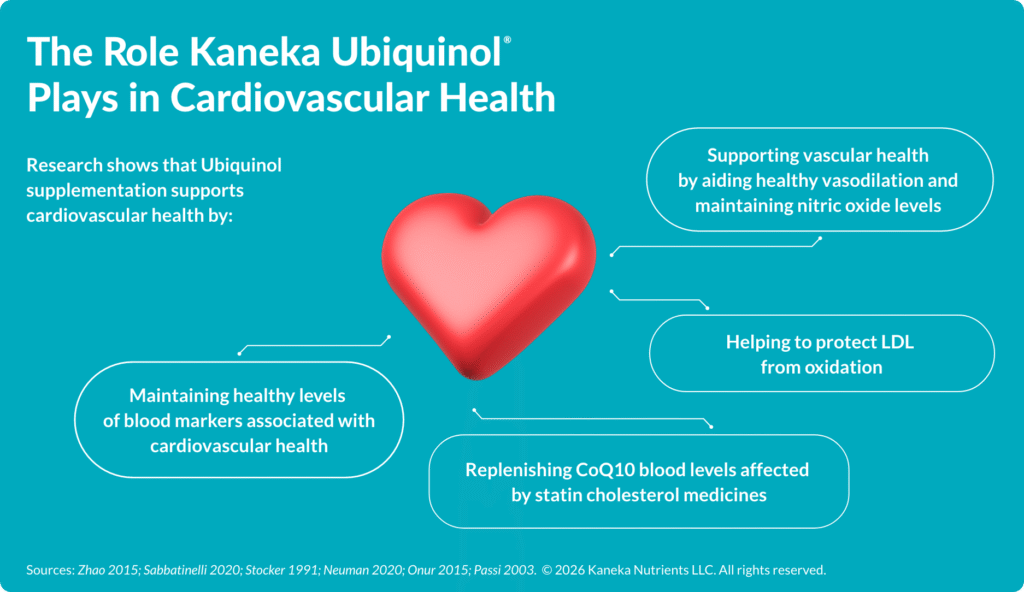 The Role Kaneka Ubiquinol®
Plays in Cardiovascular Health

Research shows that Ubiquinol supplementation supports cardiovascular health by:

Supporting vascular health by aiding healthy vasodilation and maintaining nitric oxide levels

Helping to protect LDL from oxidation

Maintaining healthy levels of blood markers associated with cardiovascular health

Replenishing CoQ10 blood levels affected by statin cholesterol medicines

Sources: Zhao 2015; Sabbatinelli 2020; Stocker 1991; Neuman 2020; Onur 2015; Passi 2003. © 2026 Kaneka Nutrients LLC. All rights reserved.